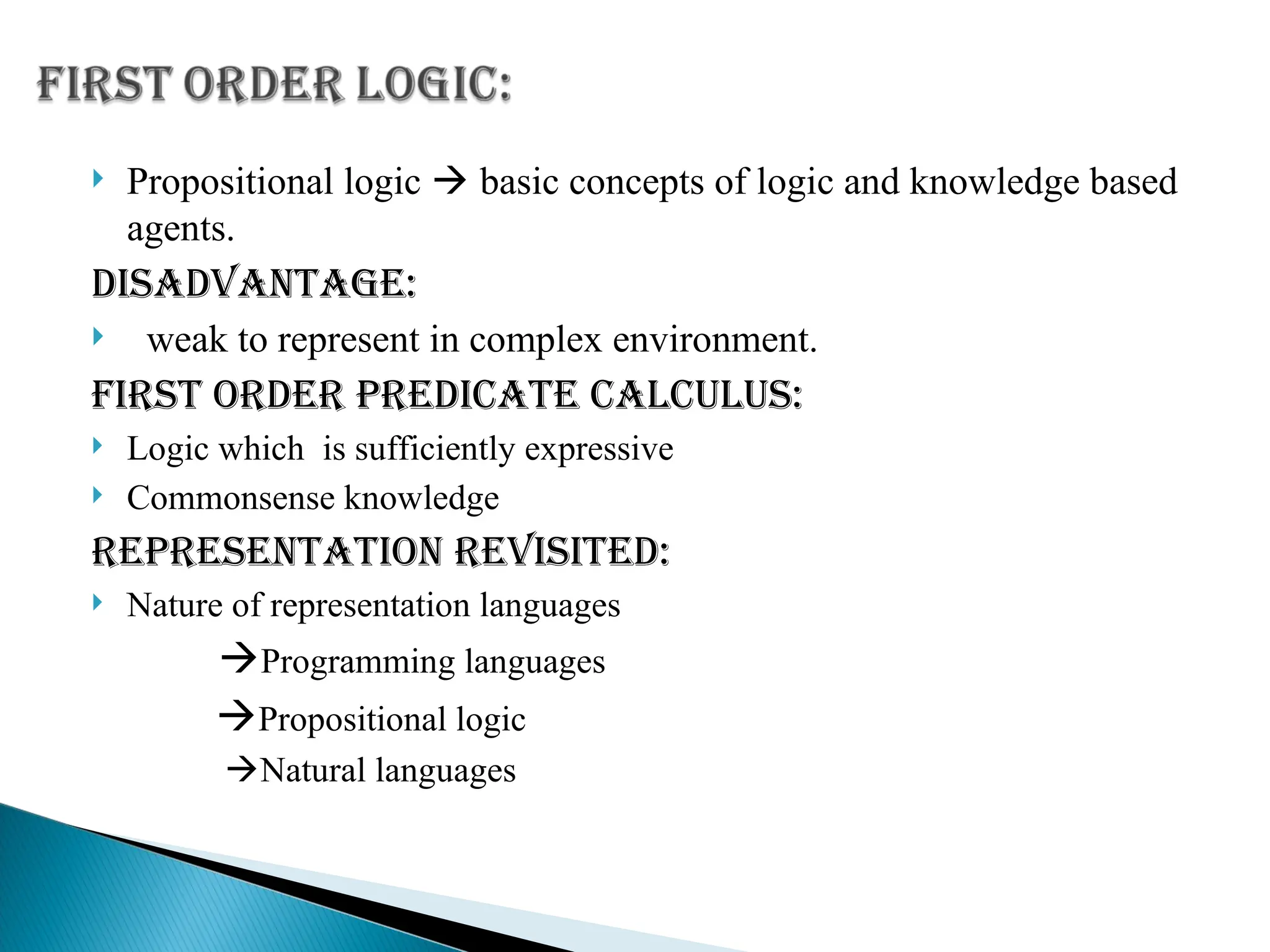 FIRST ORDER LOGIC:

Propositional logic → basic concepts of logic and knowledge based agents.

DISADVANTAGE:

weak to represent in complex environment.

FIRST ORDER PREDICATE CALCULUS:

Logic which is sufficiently expressive

Commonsense knowledge

REPRESENTATION REVISITED:

Nature of representation languages

→Programming languages

→Propositional logic

→Natural languages